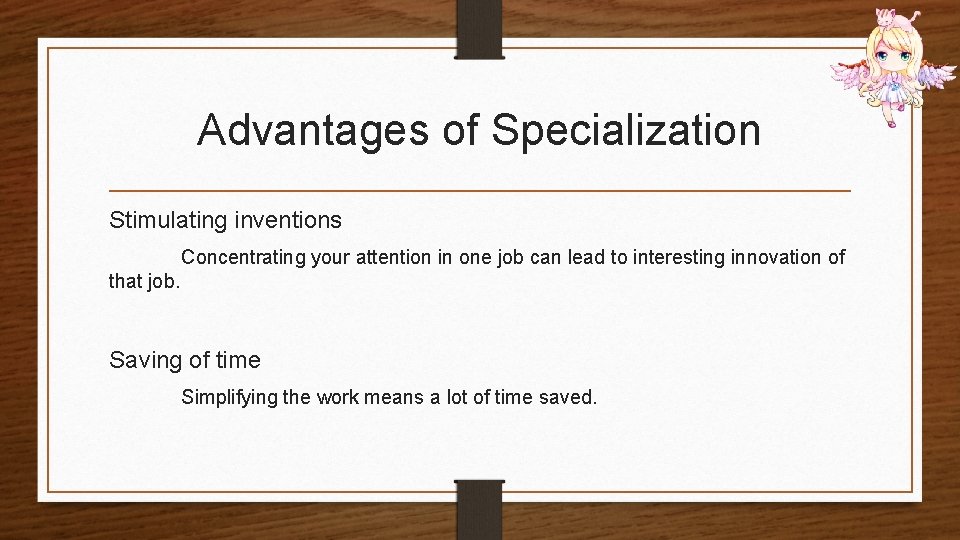 Advantages of Specialization

Stimulating inventions

Concentrating your attention in one job can lead to interesting innovation of that job.

Saving of time

Simplifying the work means a lot of time saved.